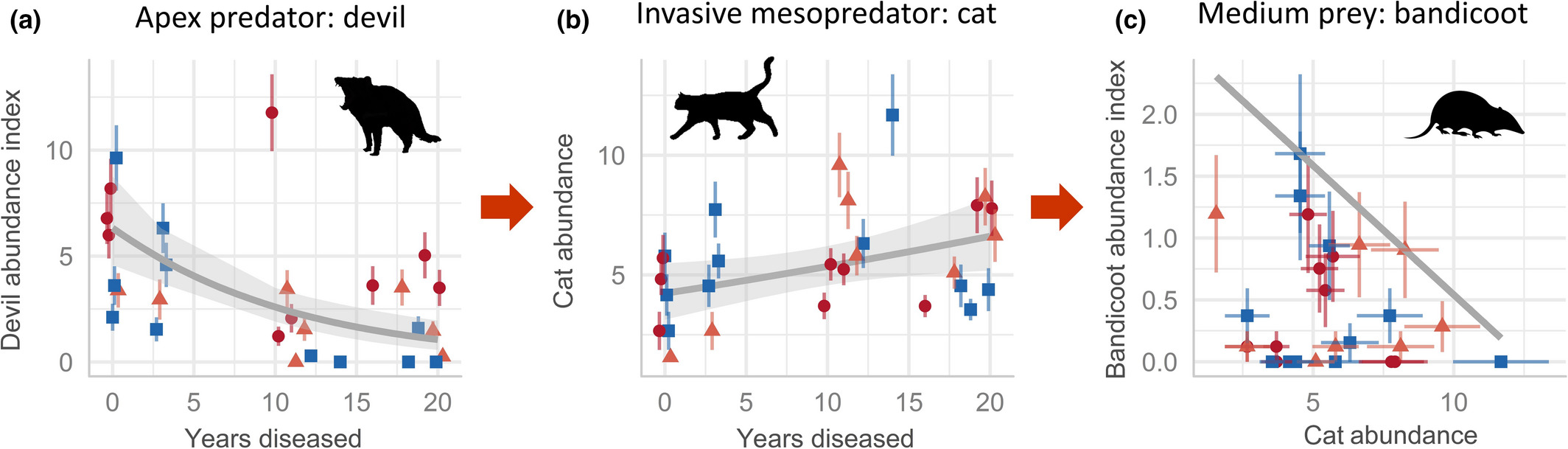 (a) Apex predator: devil

Devil abundance index

10
5
0

0 5 10 15 20
Years diseased

(b) Invasive mesopredator: cat

Cat abundance

10
5

0 5 10 15 20
Years diseased

(c) Medium prey: bandicoot

Bandicoot abundance index

2.0
1.5
1.0
0.5
0.0

5 10
Cat abundance